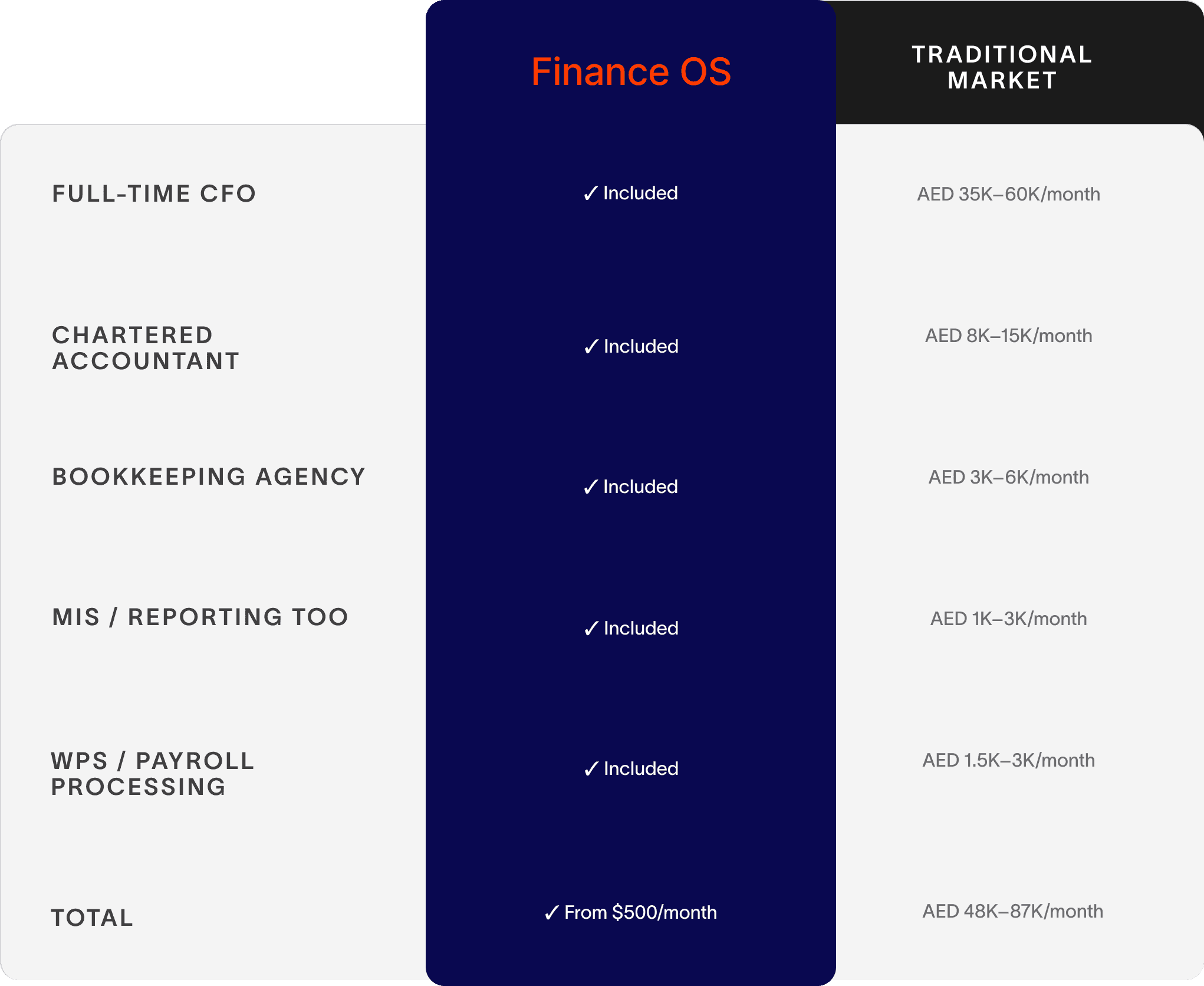 |  | Finance OS | TRADITIONAL MARKET |
|---|---|---|
| FULL-TIME CFO | ✓ Included | AED 35K–60K/month |
| CHARTERED ACCOUNTANT | ✓ Included | AED 8K–15K/month |
| BOOKKEEPING AGENCY | ✓ Included | AED 3K–6K/month |
| MIS / REPORTING TOO | ✓ Included | AED 1K–3K/month |
| WPS / PAYROLL PROCESSING | ✓ Included | AED 1.5K–3K/month |
| TOTAL | ✓ From \$500/month | AED 48K–87K/month |